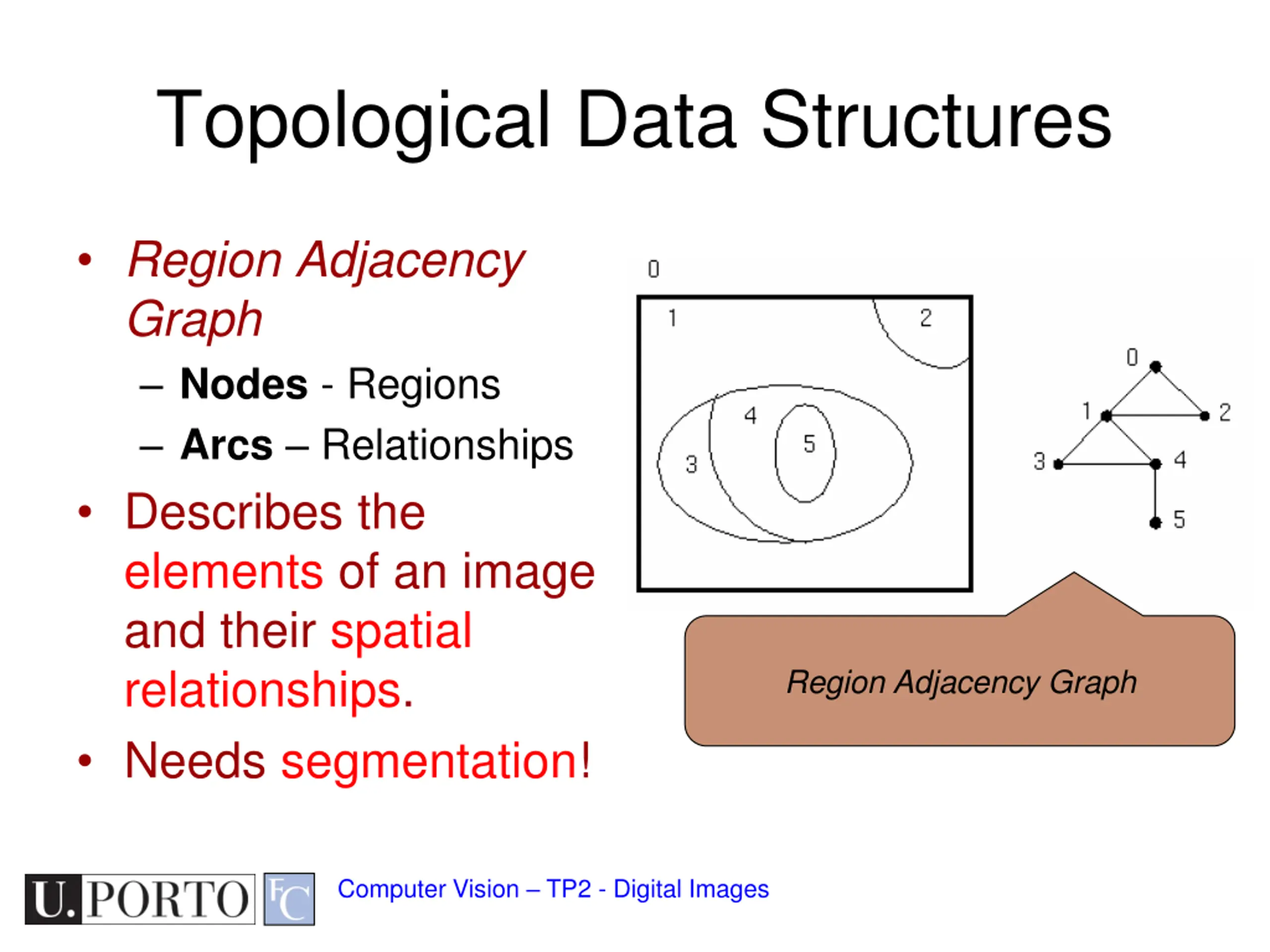 Topological Data Structures

• Region Adjacency Graph
  – Nodes - Regions
  – Arcs – Relationships
• Describes the elements of an image and their spatial relationships.
• Needs segmentation!

0
1
2
4
5
3

0
1
2
3
4
5

Region Adjacency Graph

U.PORTO FC

Computer Vision – TP2 - Digital Images